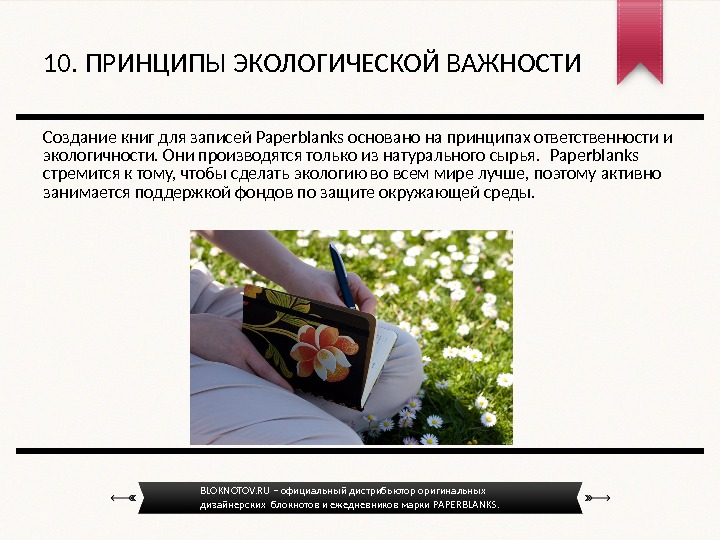 10. ПРИНЦИПЫ ЭКОЛОГИЧЕСКОЙ ВАЖНОСТИ

Создание книг для записей Paperblanks основано на принципах ответственности и экологичности. Они производятся только из натурального сырья. Paperblanks стремится к тому, чтобы сделать экологию во всем мире лучше, поэтому активно занимается поддержкой фондов по защите окружающей среды.

BLOKNOTOV.RU – официальный дистрибьютор оригинальных дизайнерских блокнотов и ежедневников марки PAPERBLANKS.